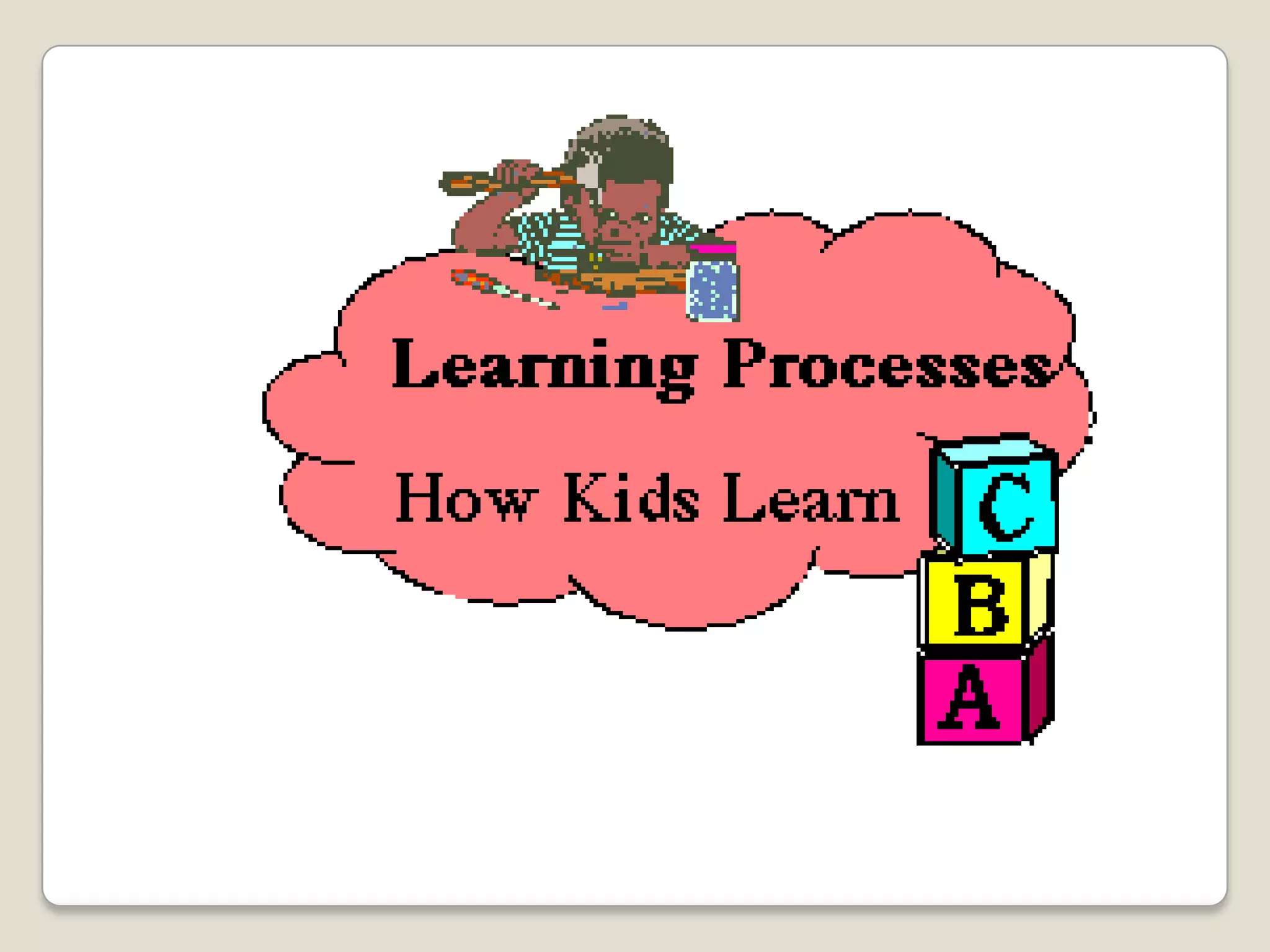 Learning Processes

How Kids Learn

C
B
A